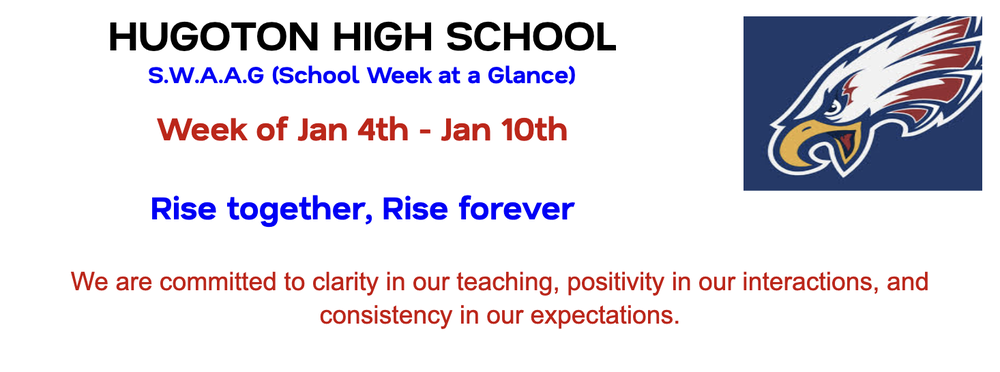 HUGOTON HIGH SCHOOL
S.W.A.A.G (School Week at a Glance)

Week of Jan 4th - Jan 10th

Rise together, Rise forever

We are committed to clarity in our teaching, positivity in our interactions, and consistency in our expectations.